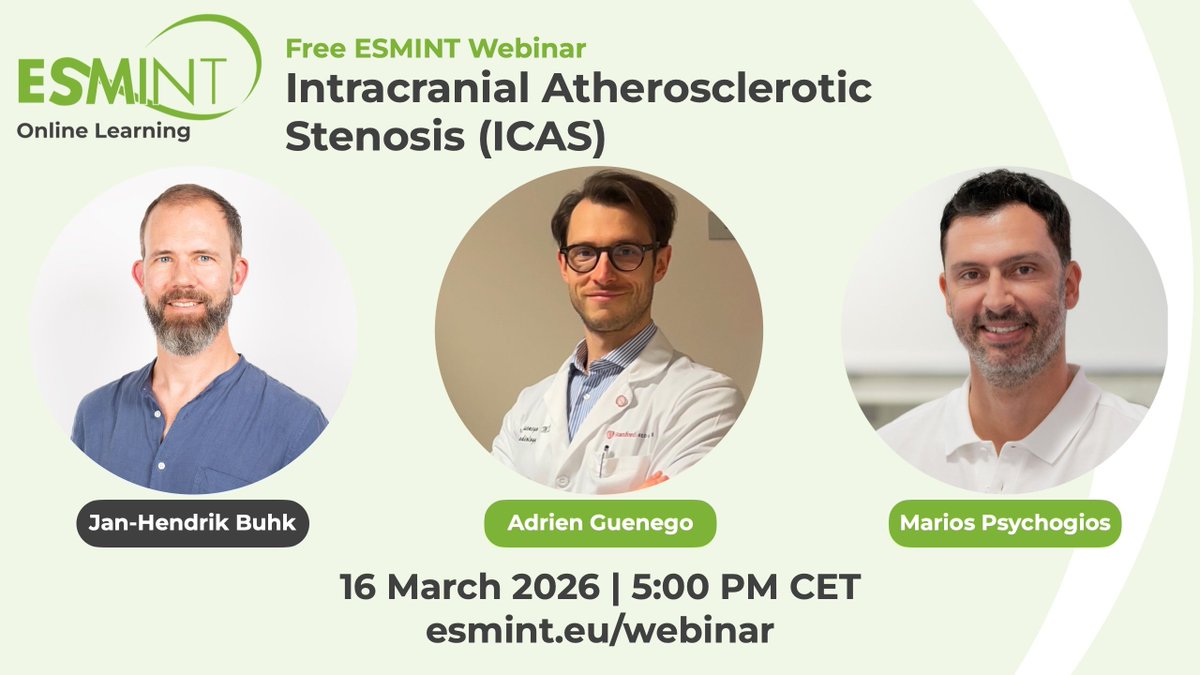 ESMINT
Online Learning

Free ESMINT Webinar
Intracranial Atherosclerotic Stenosis (ICAS)

Jan-Hendrik Buhk

Adrien Guenego

Marios Psychogios

16 March 2026 | 5:00 PM CET
esmint.eu/webinar